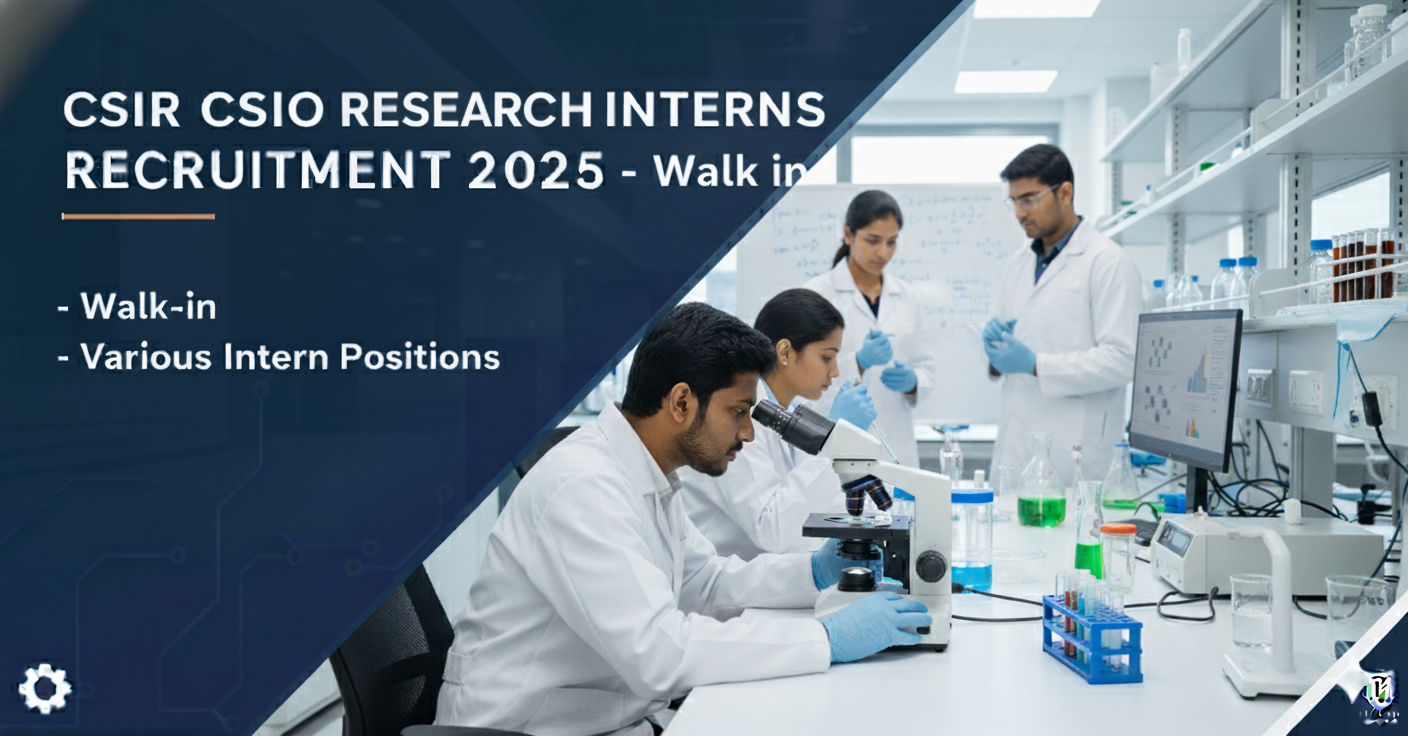 CSIR CSIO RESEARCH INTERNS RECRUITMENT 2025 - Walk in

- Walk-in
- Various Intern Positions